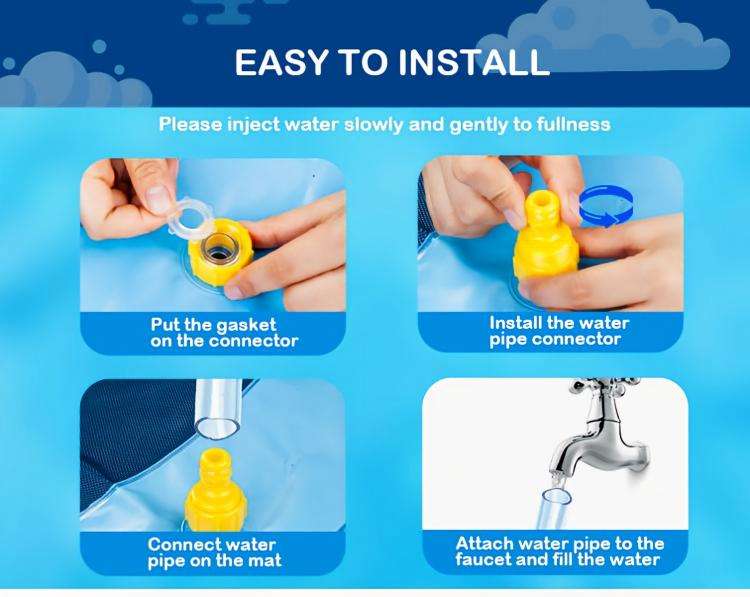 EASY TO INSTALL

Please inject water slowly and gently to fullness

Put the gasket on the connector

Install the water pipe connector

Connect water pipe on the mat

Attach water pipe to the faucet and fill the water